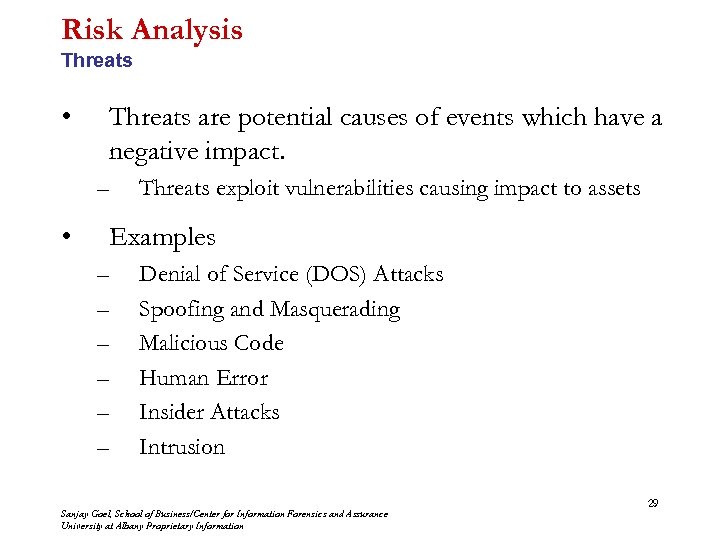 Risk Analysis
Threats

• Threats are potential causes of events which have a negative impact.
– Threats exploit vulnerabilities causing impact to assets

• Examples
– Denial of Service (DOS) Attacks
– Spoofing and Masquerading
– Malicious Code
– Human Error
– Insider Attacks
– Intrusion

29

Sanjay Goel, School of Business/Center for Information Forensics and Assurance
University at Albany Proprietary Information